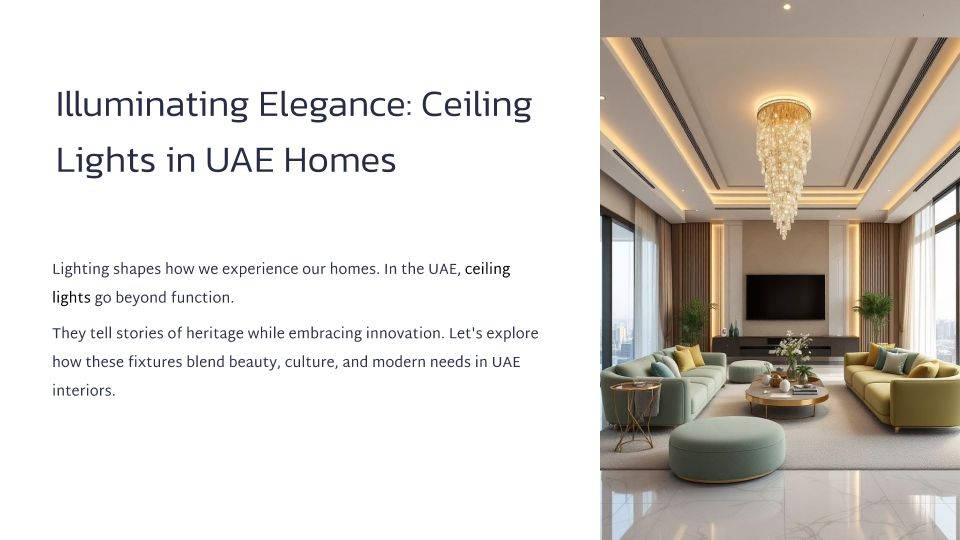 Illuminating Elegance: Ceiling Lights in UAE Homes

Lighting shapes how we experience our homes. In the UAE, ceiling lights go beyond function.

They tell stories of heritage while embracing innovation. Let's explore how these fixtures blend beauty, culture, and modern needs in UAE interiors.